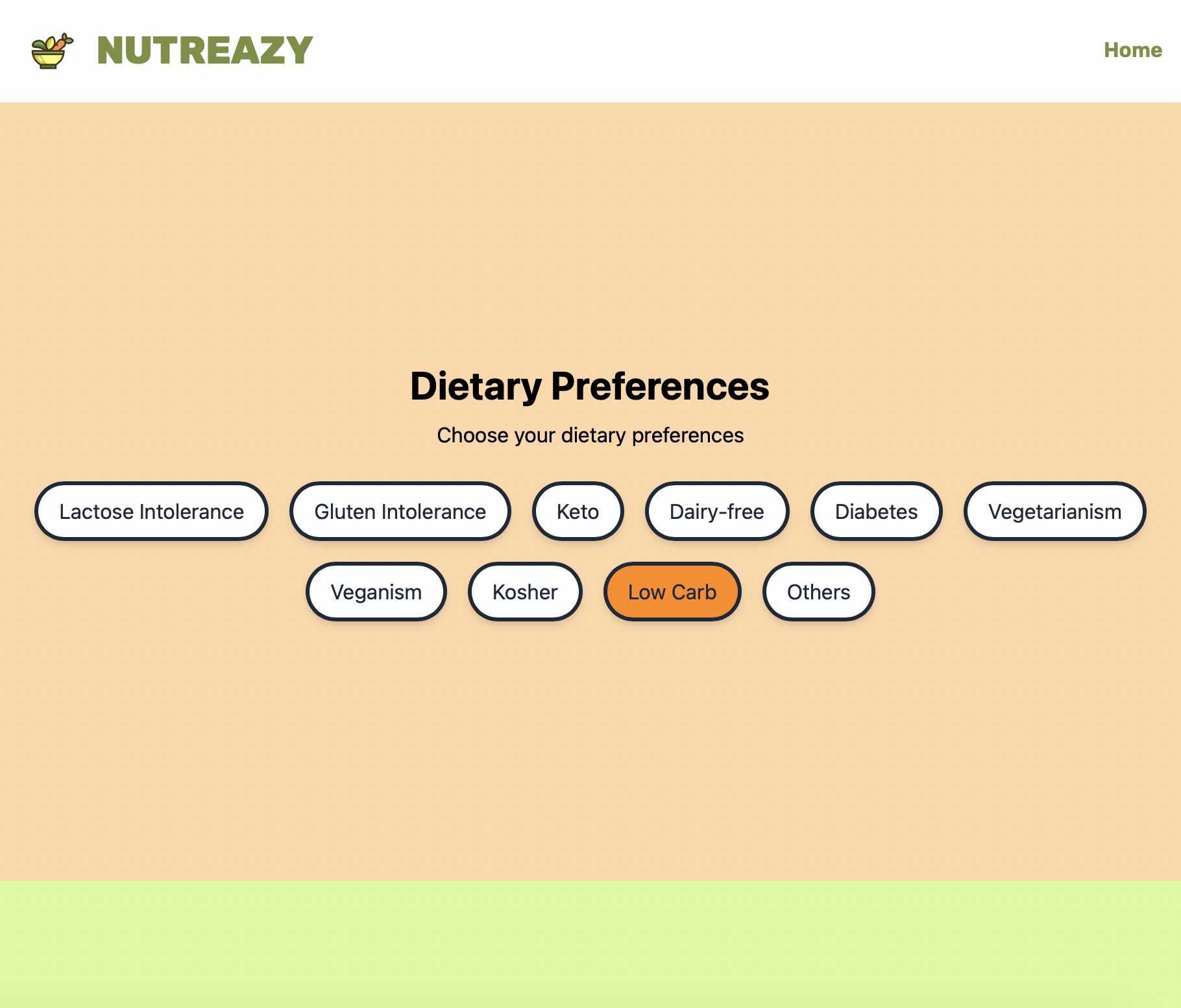 NUTREAZY

Home

Dietary Preferences

Choose your dietary preferences

Lactose Intolerance
Gluten Intolerance
Keto
Dairy-free
Diabetes
Vegetarianism
Veganism
Kosher
Low Carb
Others